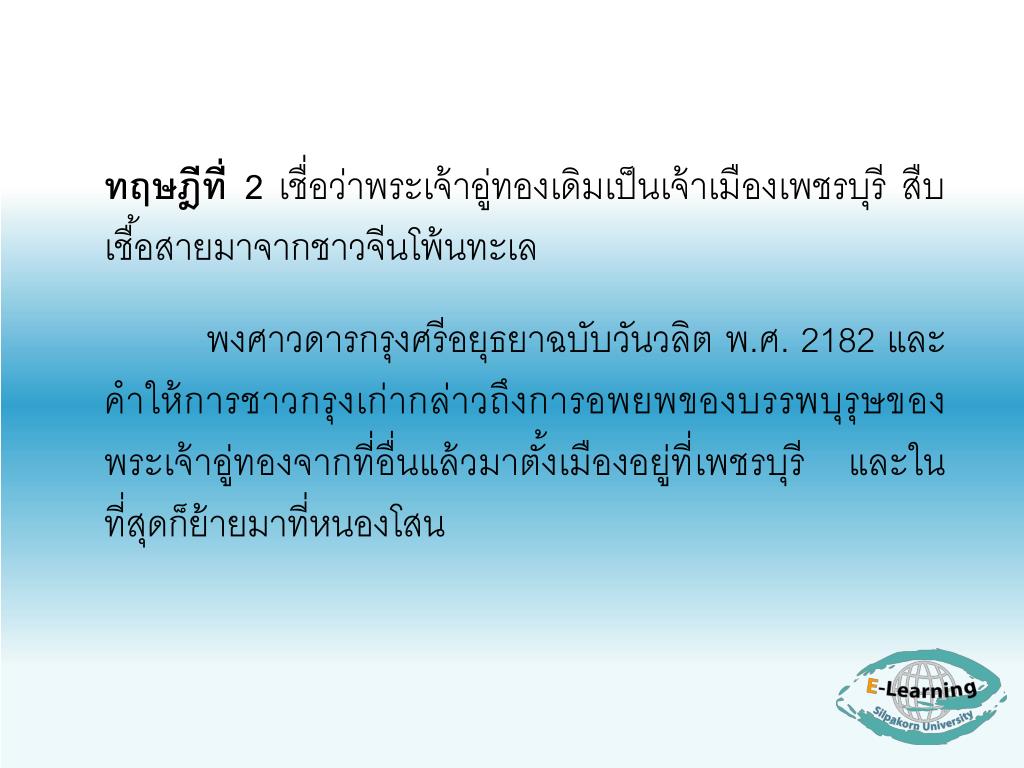 ทฤษฎีที่ 2 เชื่อว่าพระเจ้าอู่ทองเดิมเป็นเจ้าเมืองเพชรบุรี สืบเชื้อสายมาจากชาวจีนโพ้นทะเล

พงศาวดารกรุงศรีอยุธยาฉบับวันวลิต พ.ศ. 2182 และคำให้การชาวกรุงเก่ากล่าวถึงการอพยพของบรรพบุรุษของพระเจ้าอู่ทองจากที่อื่นแล้วมาตั้งเมืองอยู่ที่เพชรบุรี และในที่สุดก็ย้ายมาที่หนองโสน

E-Learning
Silpakorn University